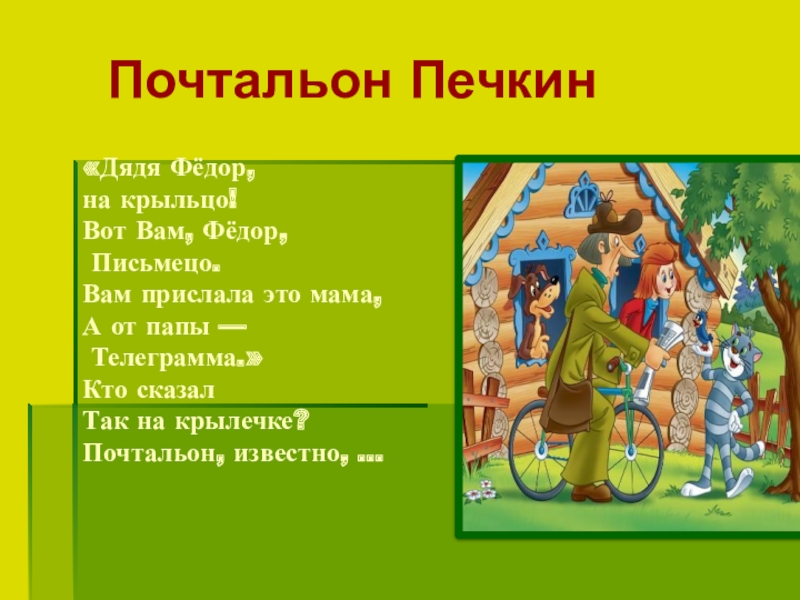 Почтальон Печкин

«Дядя Фёдор,
на крыльцо!
Вот Вам, Фёдор,
Письмецо.
Вам прислала это мама,
А от папы —
Телеграмма.»
Кто сказал
Так на крылечке?
Почтальон, известно, ...